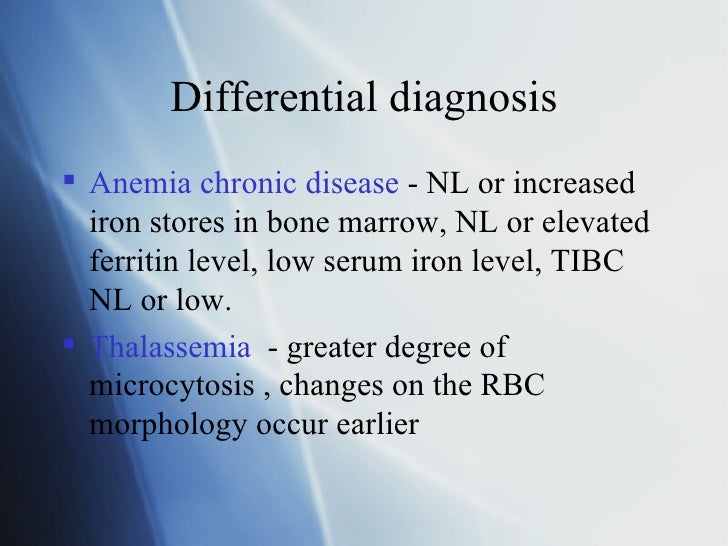 Differential diagnosis

▪ Anemia chronic disease - NL or increased iron stores in bone marrow, NL or elevated ferritin level, low serum iron level, TIBC NL or low.

▪ Thalassemia - greater degree of microcytosis , changes on the RBC morphology occur earlier